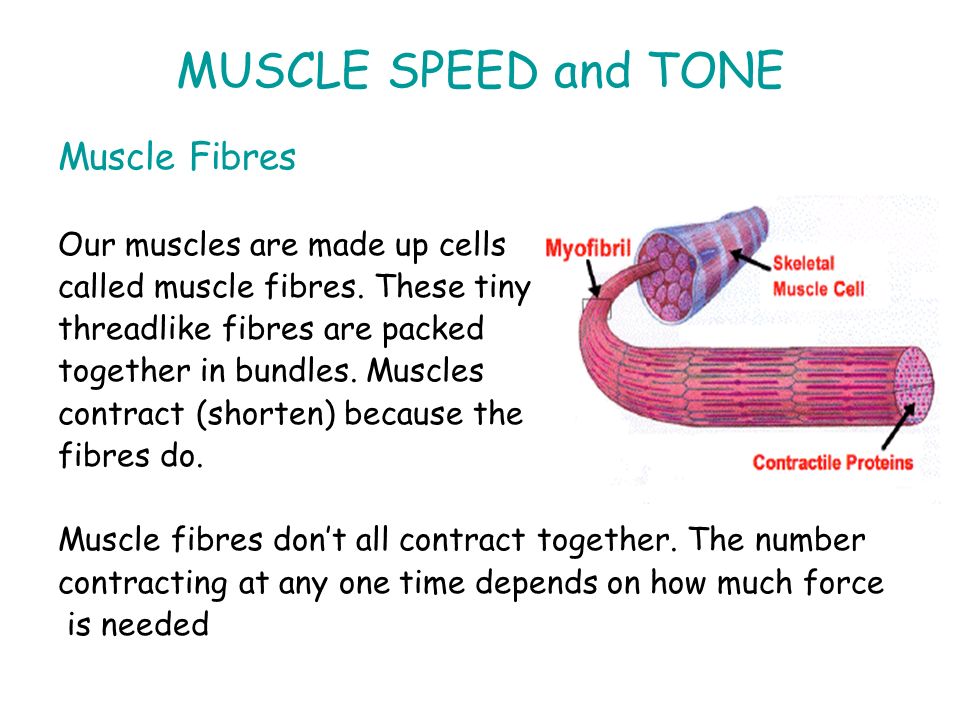 MUSCLE SPEED and TONE

Muscle Fibres

Our muscles are made up cells called muscle fibres. These tiny threadlike fibres are packed together in bundles. Muscles contract (shorten) because the fibres do.

Myofibril

Skeletal Muscle Cell

Contractile Proteins

Muscle fibres don't all contract together. The number contracting at any one time depends on how much force is needed